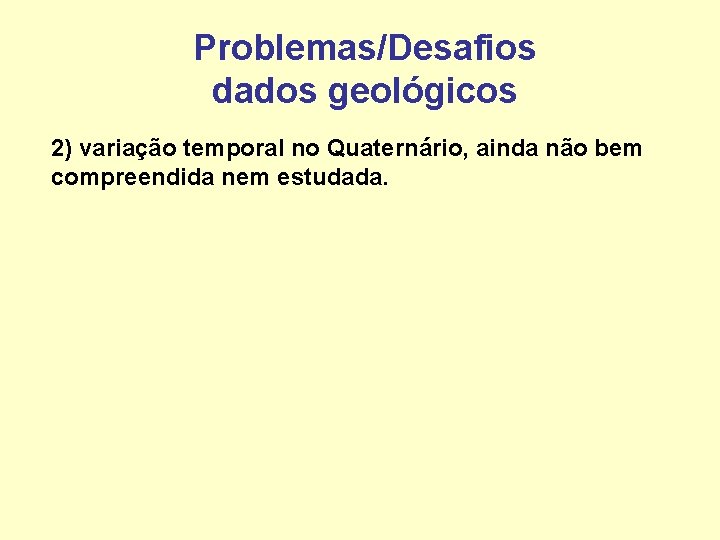 Problemas/Desafios
dados geológicos

2) variação temporal no Quaternário, ainda não bem compreendida nem estudada.